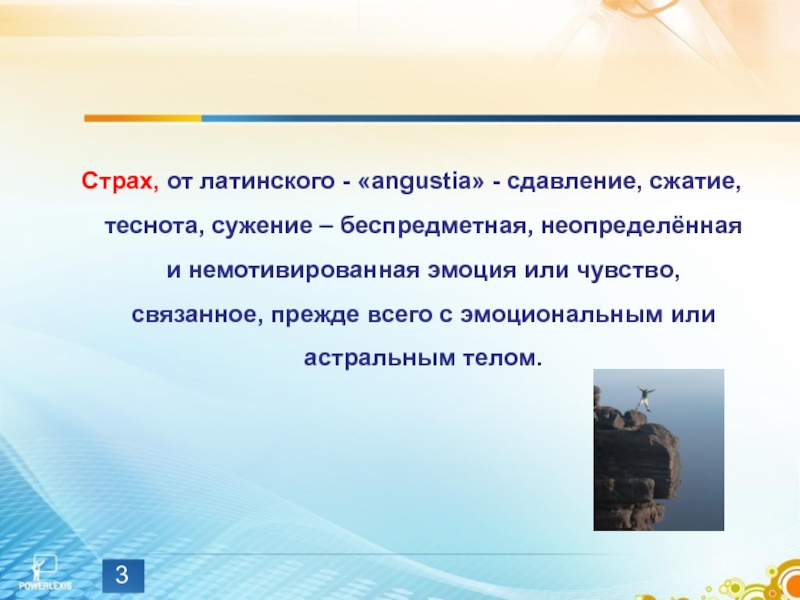 Страх, от латинского - «angustia» - сдавление, сжатие, теснота, сужение – беспредметная, неопределённая и немотивированная эмоция или чувство, связанное, прежде всего с эмоциональным или астральным телом.

POWERLEXIS

3